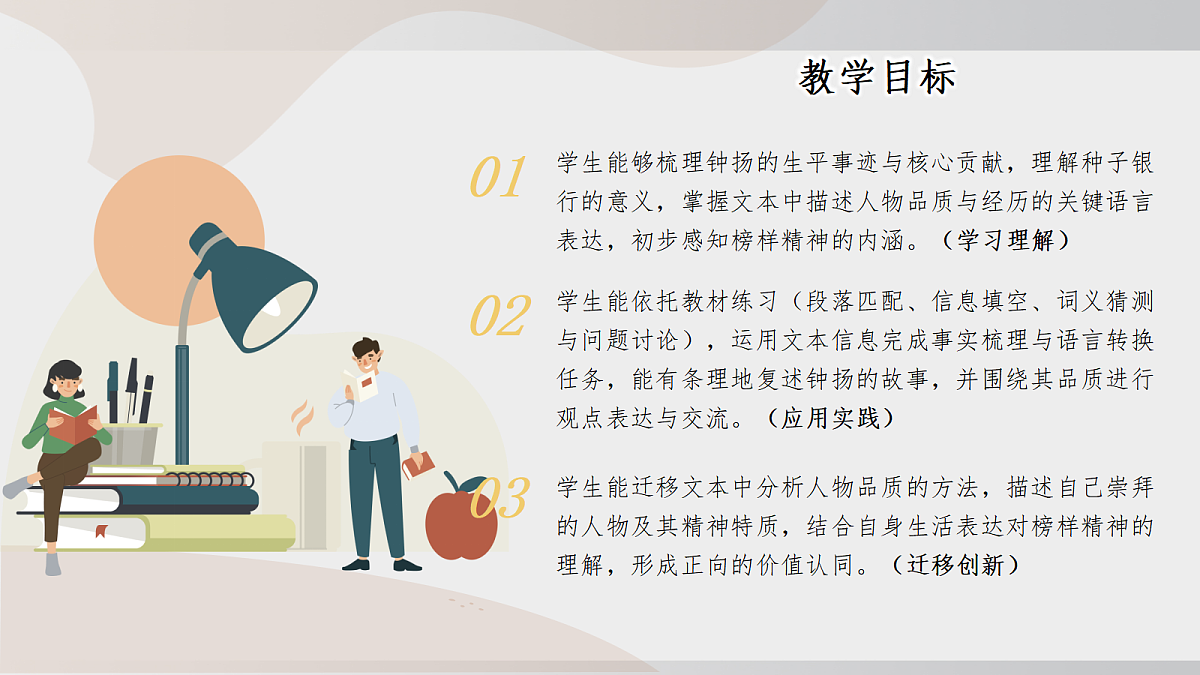 教学目标

01
学生能够梳理钟扬的生平事迹与核心贡献，理解种子银行的意义，掌握文本中描述人物品质与经历的关键语言表达，初步感知榜样精神的内涵。（学习理解）

02
学生能依托教材练习（段落匹配、信息填空、词义猜测与问题讨论），运用文本信息完成事实梳理与语言转换任务，能有条理地复述钟扬的故事，并围绕其品质进行观点表达与交流。（应用实践）

03
学生能迁移文本中分析人物品质的方法，描述自己崇拜的人物及其精神特质，结合自身生活表达对榜样精神的理解，形成正向的价值认同。（迁移创新）